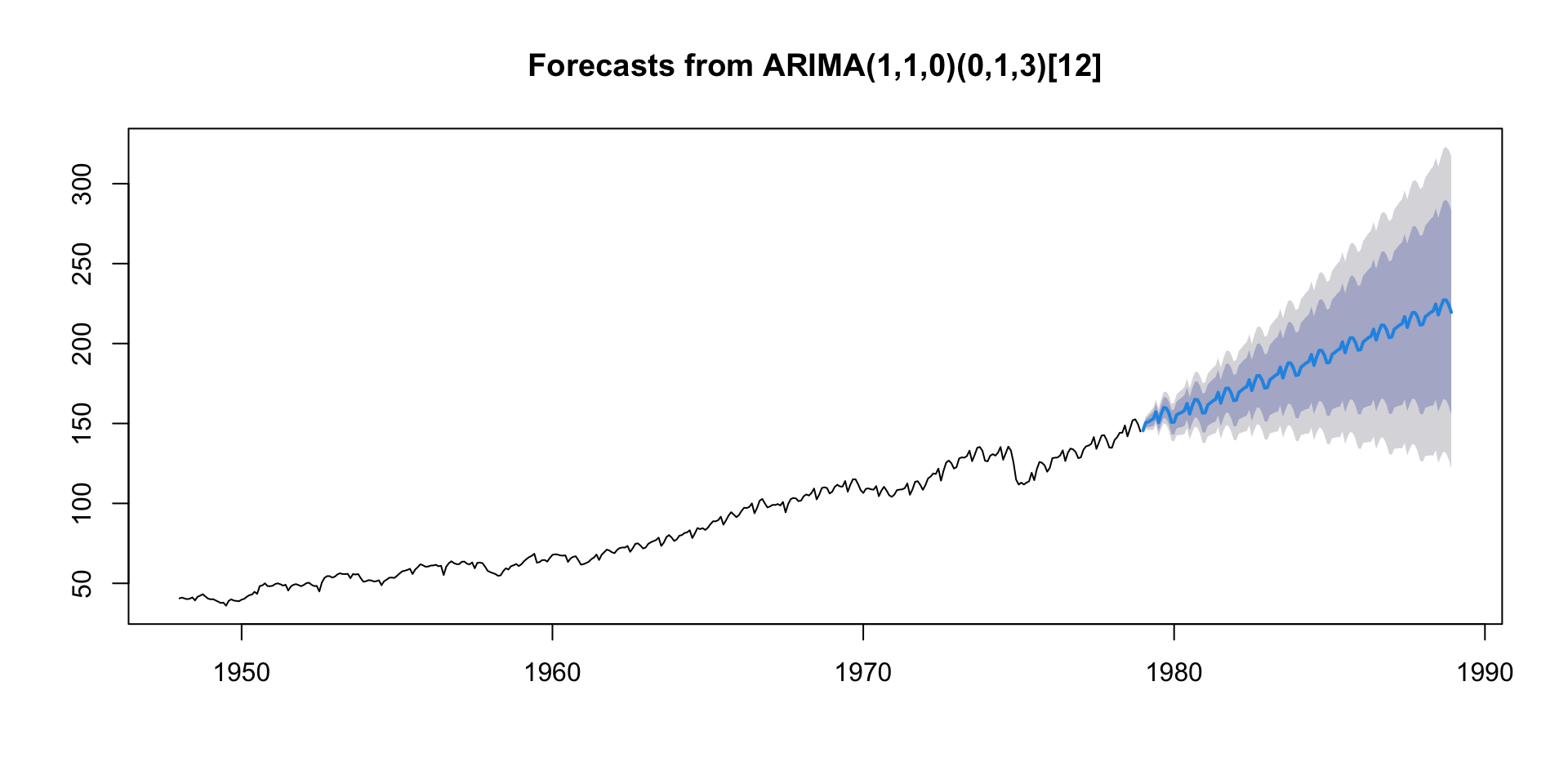 Forecasts from ARIMA(1,1,0)(0,1,3)[12]

300
250
200
150
100
50

1950
1960
1970
1980
1990